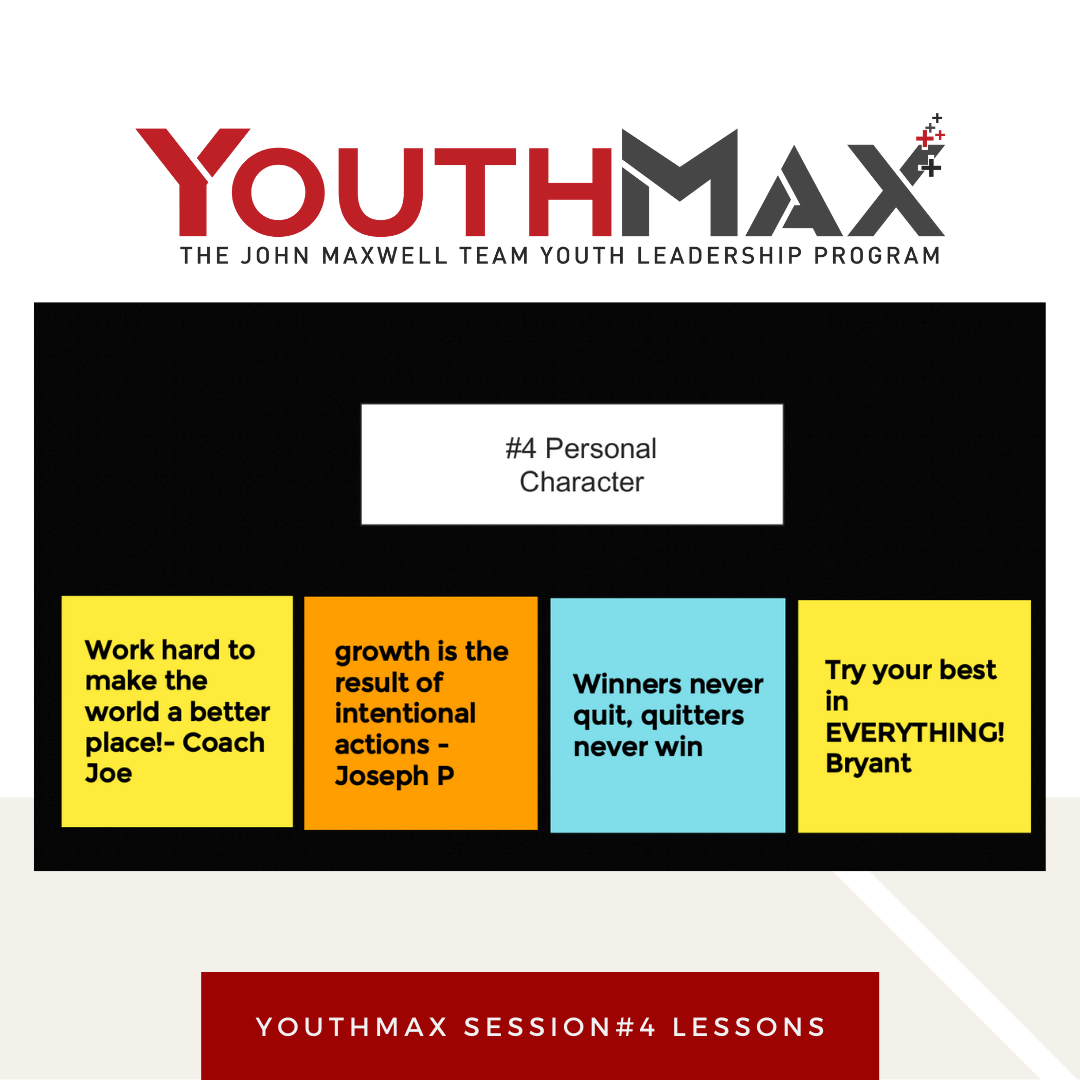 YOUTHMAX
THE JOHN MAXWELL TEAM YOUTH LEADERSHIP PROGRAM

#4 Personal Character

Work hard to make the world a better place!- Coach Joe

growth is the result of intentional actions - Joseph P

Winners never quit, quitters never win

Try your best in EVERYTHING! Bryant

YOUTHMAX SESSION#4 LESSONS